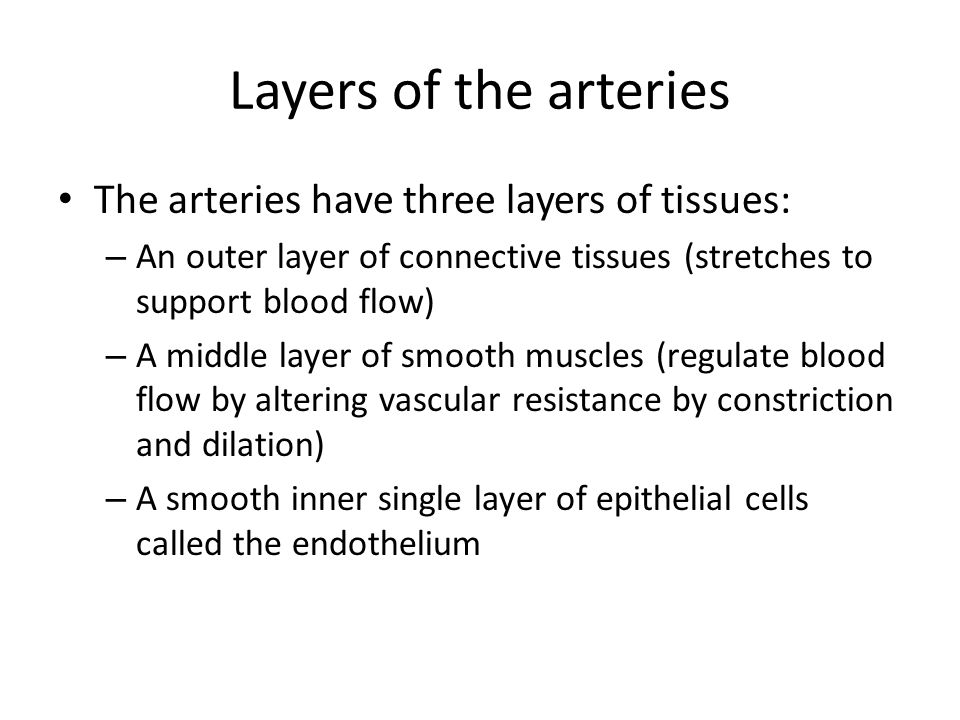 Layers of the arteries

• The arteries have three layers of tissues:
– An outer layer of connective tissues (stretches to support blood flow)
– A middle layer of smooth muscles (regulate blood flow by altering vascular resistance by constriction and dilation)
– A smooth inner single layer of epithelial cells called the endothelium